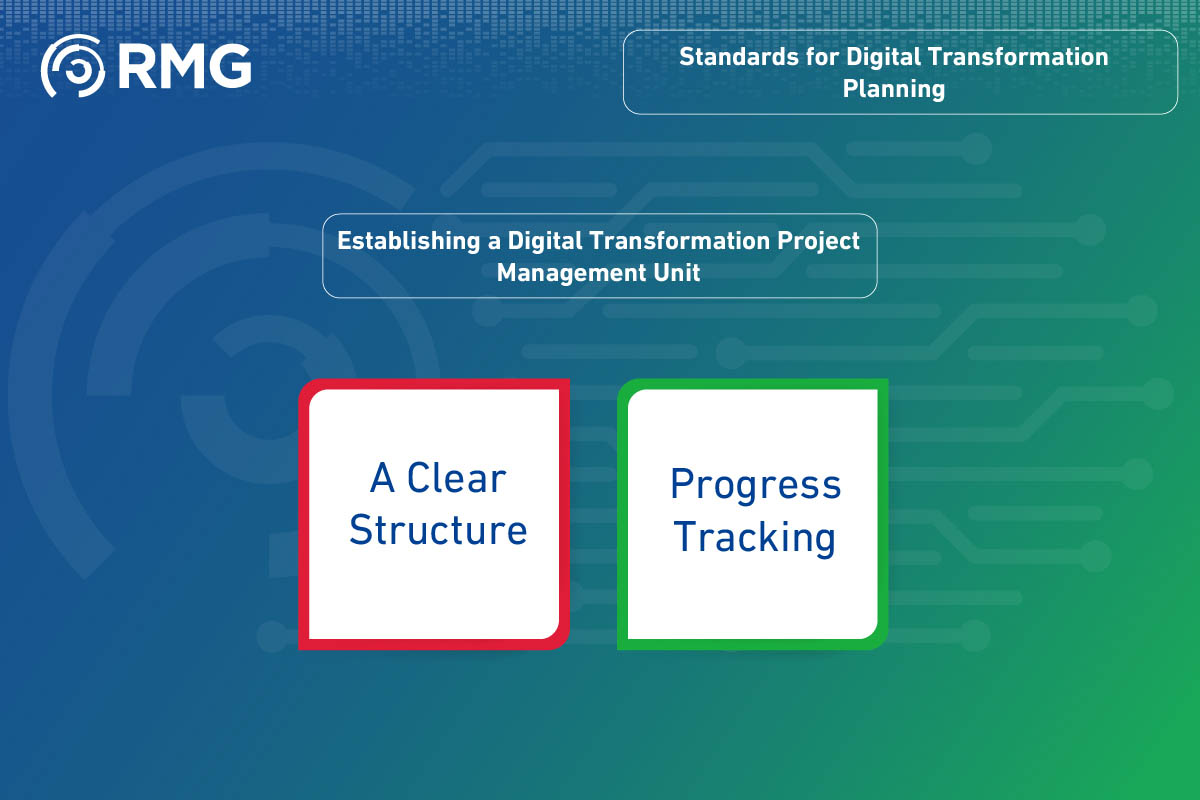 RMG

Standards for Digital Transformation Planning

Establishing a Digital Transformation Project Management Unit

A Clear Structure

Progress Tracking